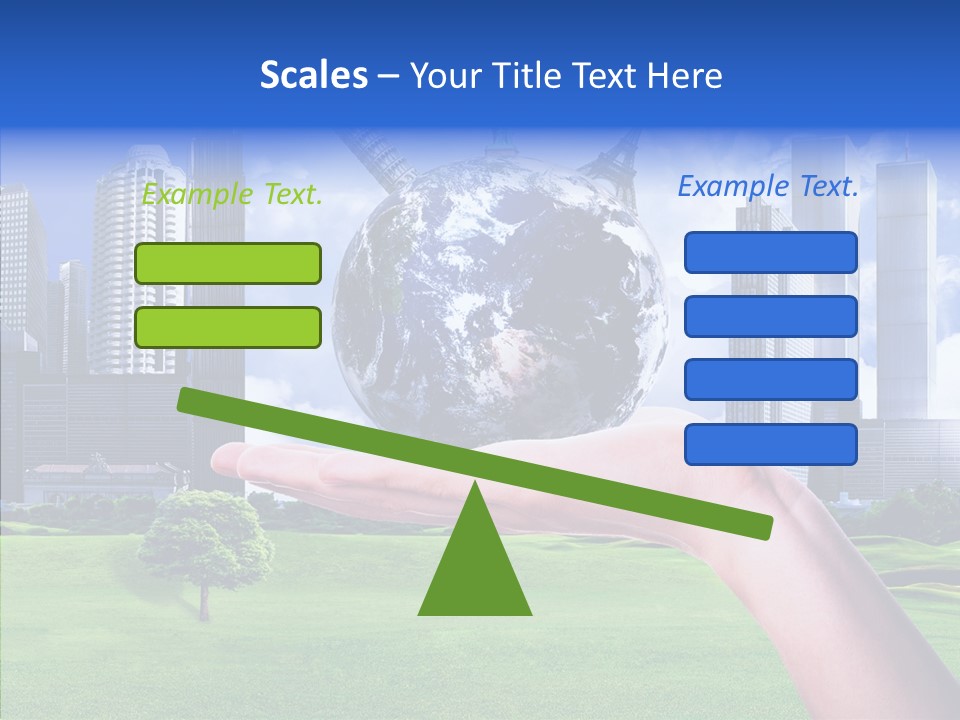 Scales – Your Title Text Here

Example Text.

Example Text.